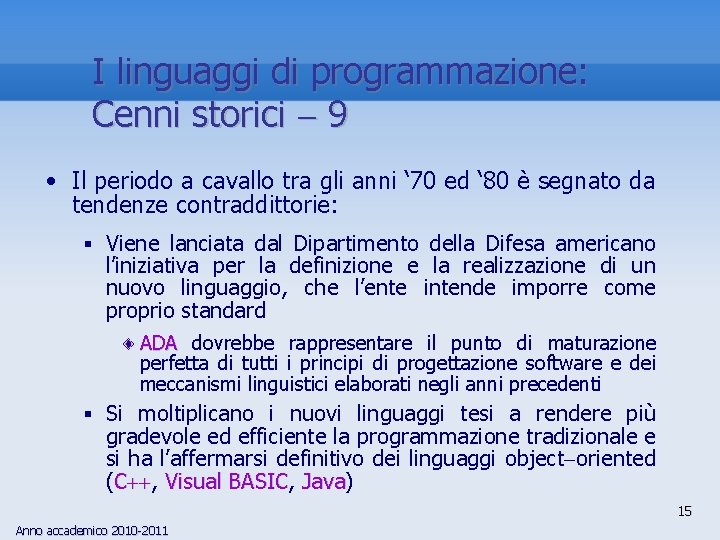 I linguaggi di programmazione: Cenni storici – 9

• Il periodo a cavallo tra gli anni ‘70 ed ‘80 è segnato da tendenze contraddittorie:

▪ Viene lanciata dal Dipartimento della Difesa americano l’iniziativa per la definizione e la realizzazione di un nuovo linguaggio, che l’ente intende imporre come proprio standard

◈ ADA dovrebbe rappresentare il punto di maturazione perfetta di tutti i principi di progettazione software e dei meccanismi linguistici elaborati negli anni precedenti

▪ Si moltiplicano i nuovi linguaggi tesi a rendere più gradevole ed efficiente la programmazione tradizionale e si ha l’affermarsi definitivo dei linguaggi object–oriented (C++, Visual BASIC, Java)

15

Anno accademico 2010-2011